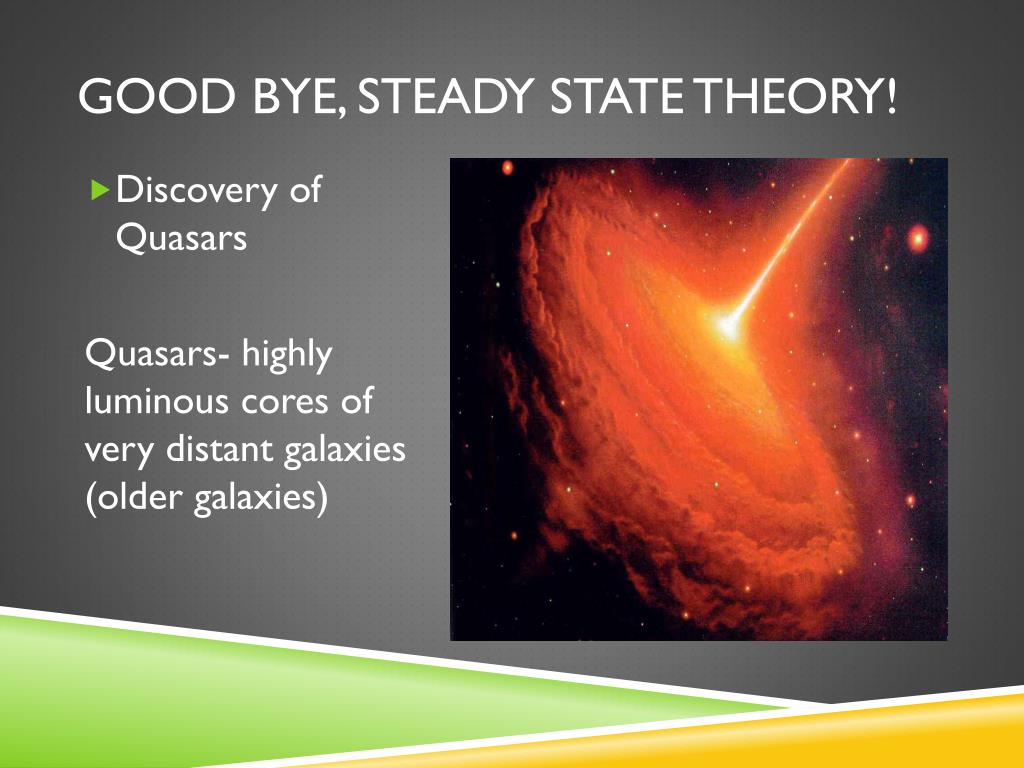 GOOD BYE, STEADY STATE THEORY!

Discovery of Quasars

Quasars- highly luminous cores of very distant galaxies (older galaxies)